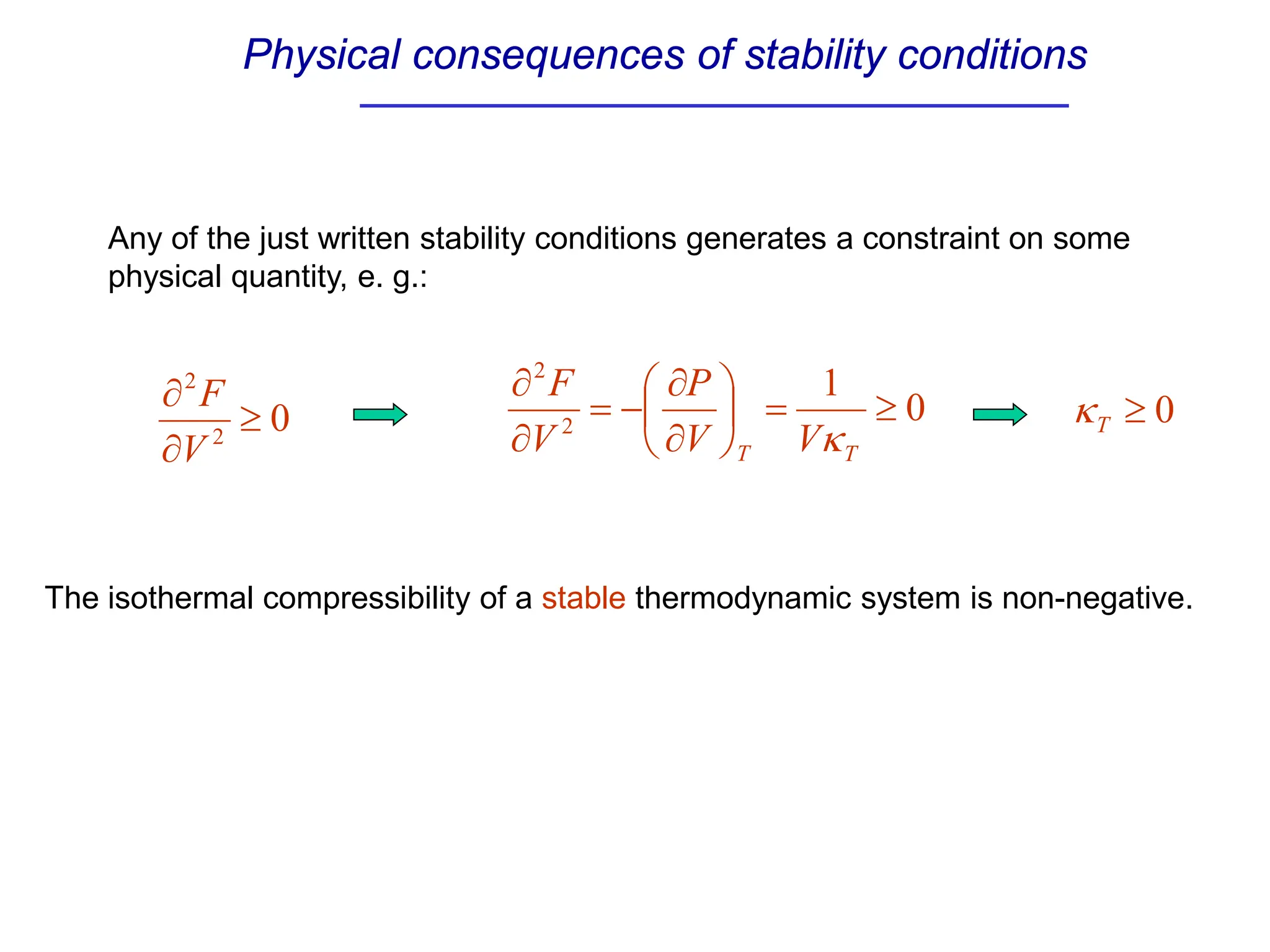 Physical consequences of stability conditions

Any of the just written stability conditions generates a constraint on some physical quantity, e. g.:

$\frac{\partial^2 F}{\partial V^2} \geq 0$ $\Rightarrow$ $\frac{\partial^2 F}{\partial V^2} = -\left(\frac{\partial P}{\partial V}\right)_T = \frac{1}{V\kappa_T} \geq 0$ $\Rightarrow$ $\kappa_T \geq 0$

The isothermal compressibility of a stable thermodynamic system is non-negative.